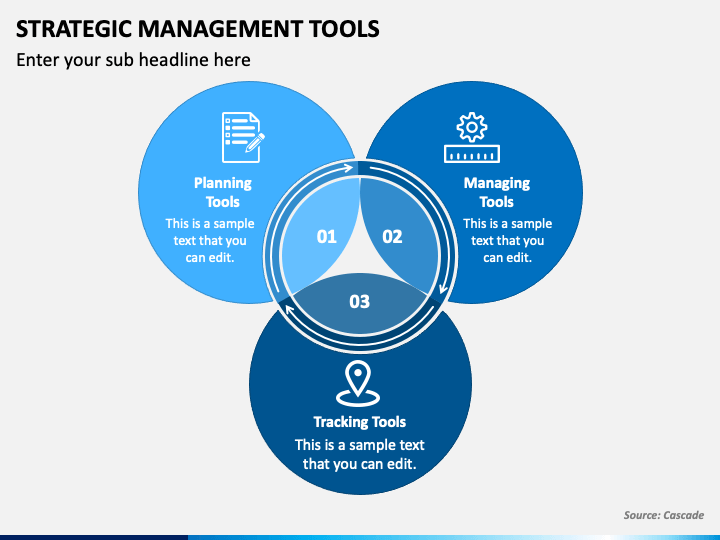 STRATEGIC MANAGEMENT TOOLS

Enter your sub headline here

Planning Tools

This is a sample text that you can edit.

Managing Tools

This is a sample text that you can edit.

01

02

03

Tracking Tools

This is a sample text that you can edit.

Source: Cascade